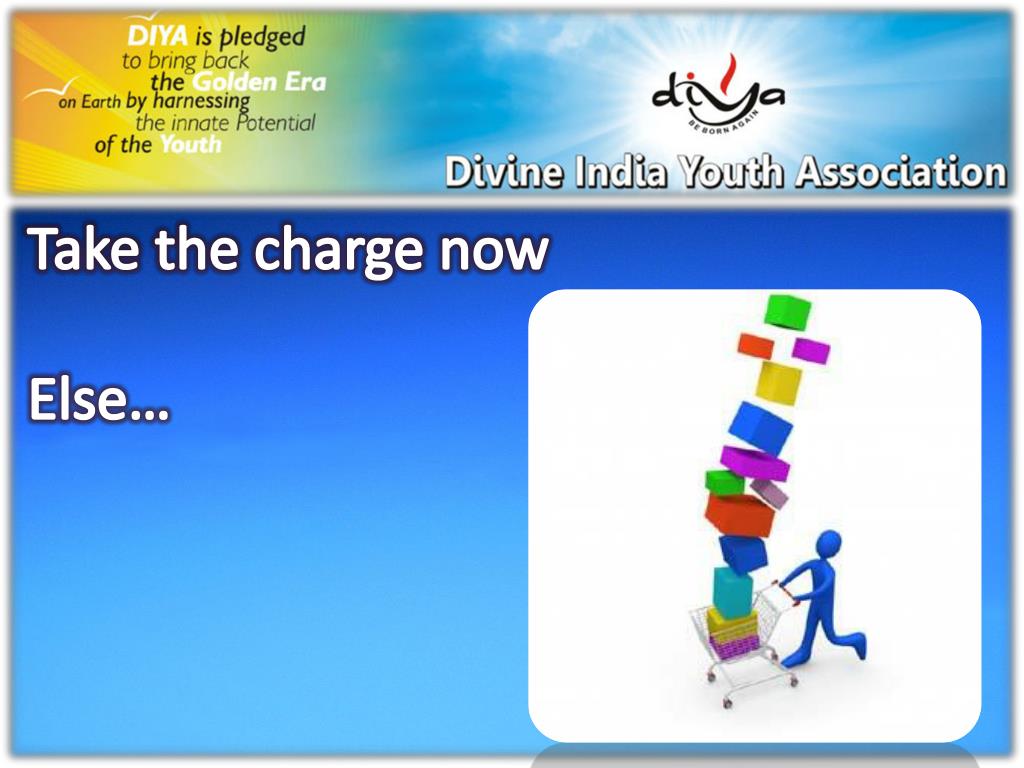 DIYA is pledged to bring back the Golden Era on Earth by harnessing the innate Potential of the Youth

diya
BE BORN AGAIN

Divine India Youth Association

Take the charge now

Else…